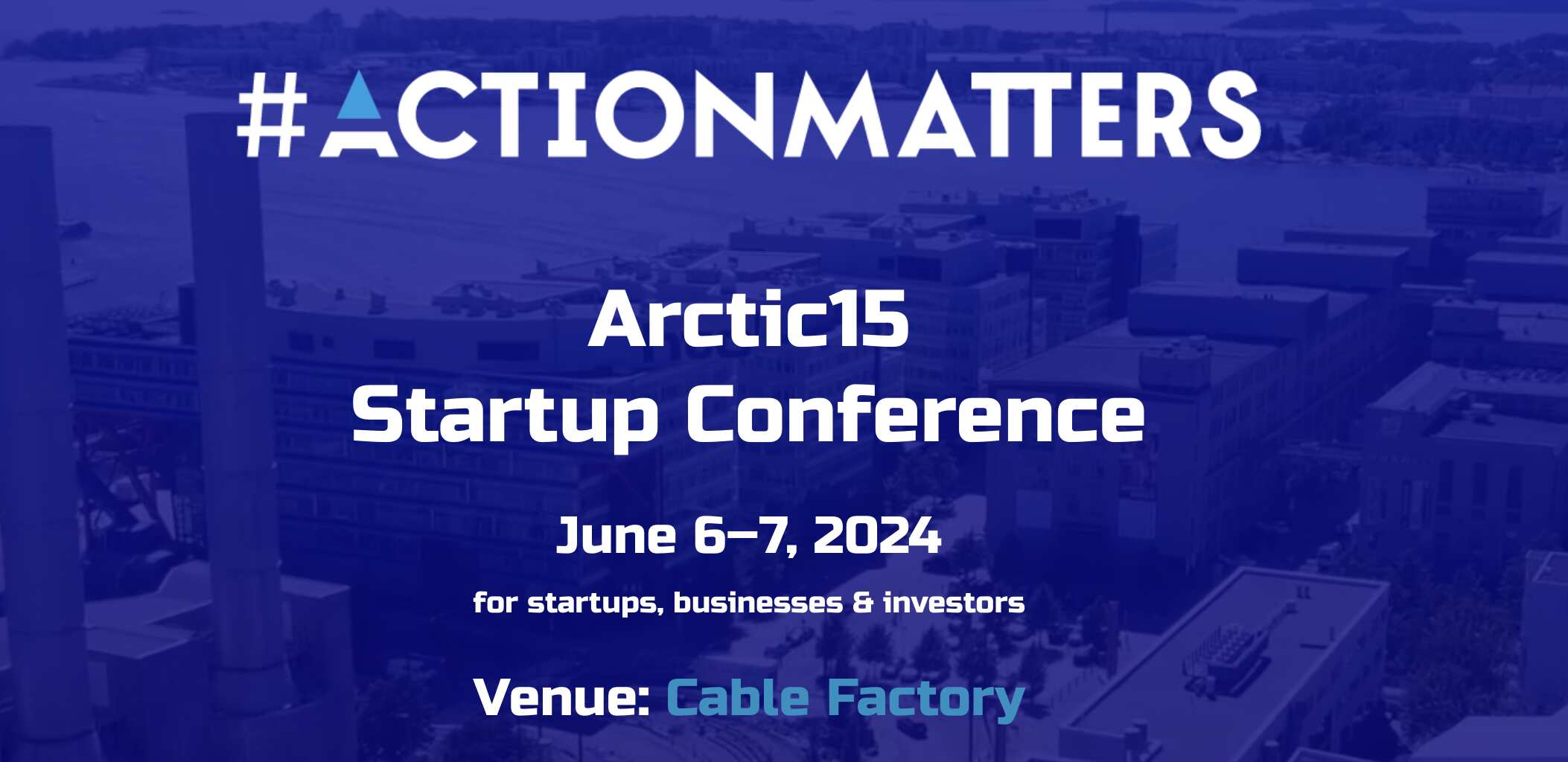 #ACTIONMATTERS

Arctic15
Startup Conference

June 6–7, 2024

for startups, businesses & investors

Venue: Cable Factory